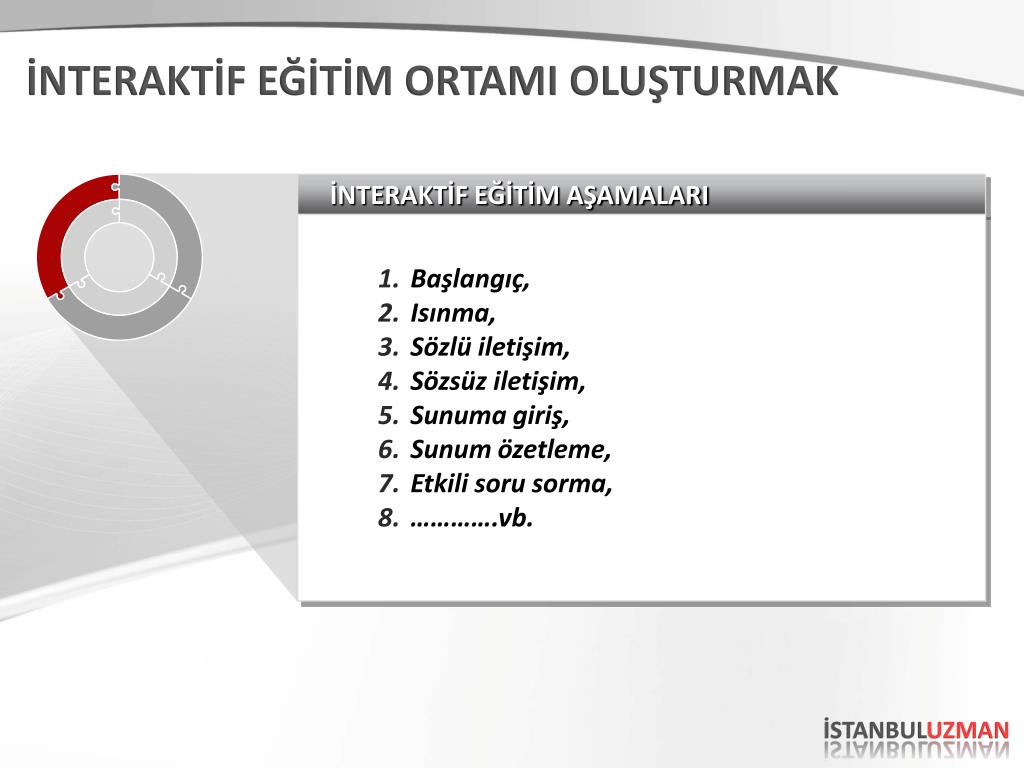 İNTERAKTİF EĞİTİM ORTAMI OLUŞTURMAK

İNTERAKTİF EĞİTİM AŞAMALARI

1. Başlangıç,
2. Isınma,
3. Sözlü iletişim,
4. Sözsüz iletişim,
5. Sunuma giriş,
6. Sunum özetleme,
7. Etkili soru sorma,
8. …………vb.

İSTANBULUZMAN